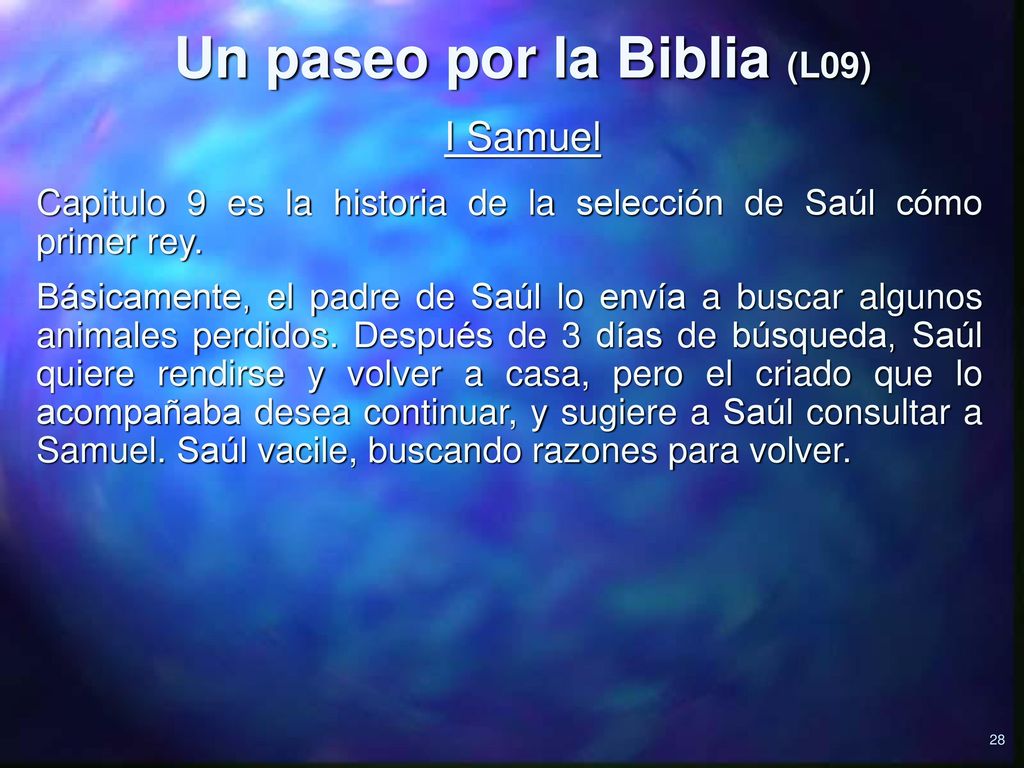 Un paseo por la Biblia (L09)

I Samuel

Capitulo 9 es la historia de la selección de Saúl cómo primer rey.

Básicamente, el padre de Saúl lo envía a buscar algunos animales perdidos. Después de 3 días de búsqueda, Saúl quiere rendirse y volver a casa, pero el criado que lo acompañaba desea continuar, y sugiere a Saúl consultar a Samuel. Saúl vacile, buscando razones para volver.

28